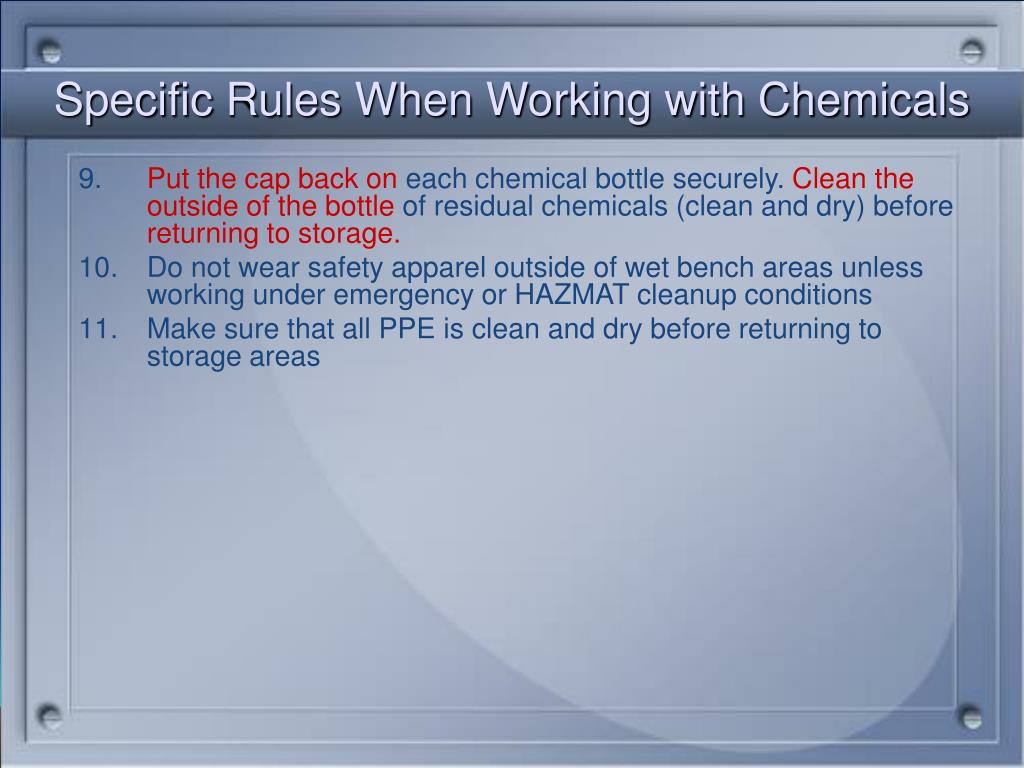 Specific Rules When Working with Chemicals

9. Put the cap back on each chemical bottle securely. Clean the outside of the bottle of residual chemicals (clean and dry) before returning to storage.

10. Do not wear safety apparel outside of wet bench areas unless working under emergency or HAZMAT cleanup conditions

11. Make sure that all PPE is clean and dry before returning to storage areas